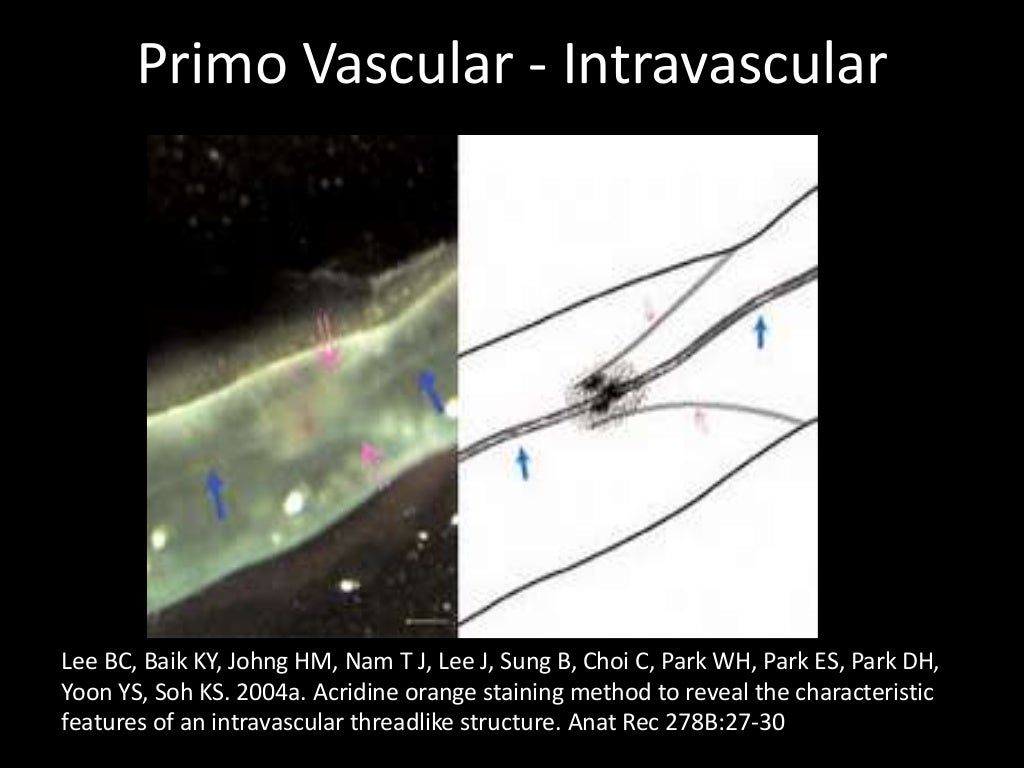 Primo Vascular - Intravascular

Lee BC, Baik KY, Johng HM, Nam T J, Lee J, Sung B, Choi C, Park WH, Park ES, Park DH, Yoon YS, Soh KS. 2004a. Acridine orange staining method to reveal the characteristic features of an intravascular threadlike structure. Anat Rec 278B:27-30